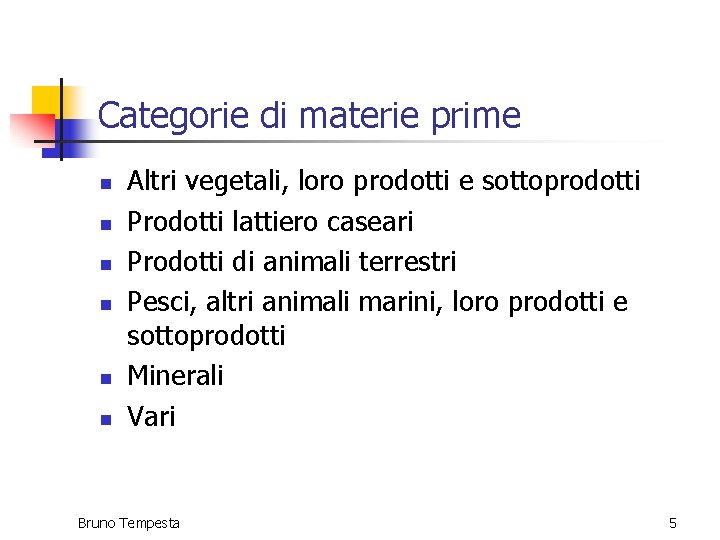 Categorie di materie prime

- Altri vegetali, loro prodotti e sottoprodotti
- Prodotti lattiero caseari
- Prodotti di animali terrestri
- Pesci, altri animali marini, loro prodotti e sottoprodotti
- Minerali
- Vari

Bruno Tempesta

5